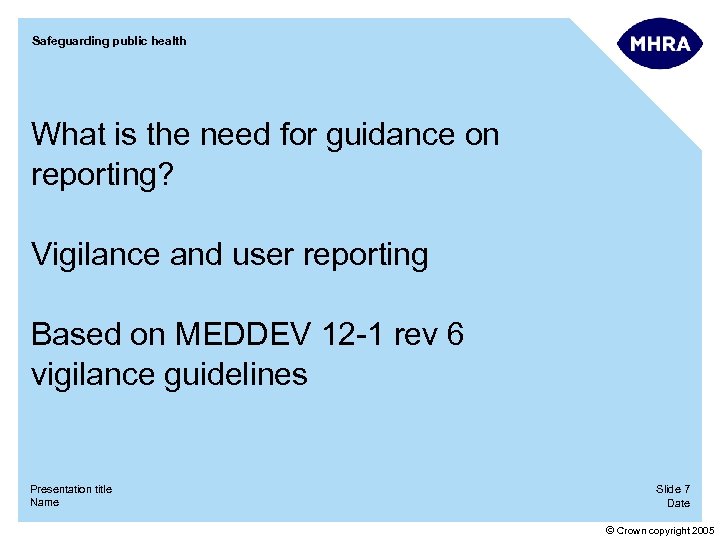 Safeguarding public health

MHRA

What is the need for guidance on reporting?

Vigilance and user reporting

Based on MEDDEV 12-1 rev 6 vigilance guidelines

Presentation title
Name

Slide 7
Date

© Crown copyright 2005